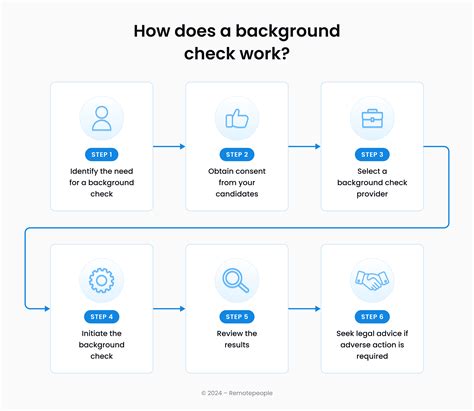 How does a background check work?

STEP 1
Identify the need for a background check

STEP 2
Obtain consent from your candidates

STEP 3
Select a background check provider

STEP 4
Initiate the background check

STEP 5
Review the results

STEP 6
Seek legal advice if adverse action is required

© 2024 – Remotepeople